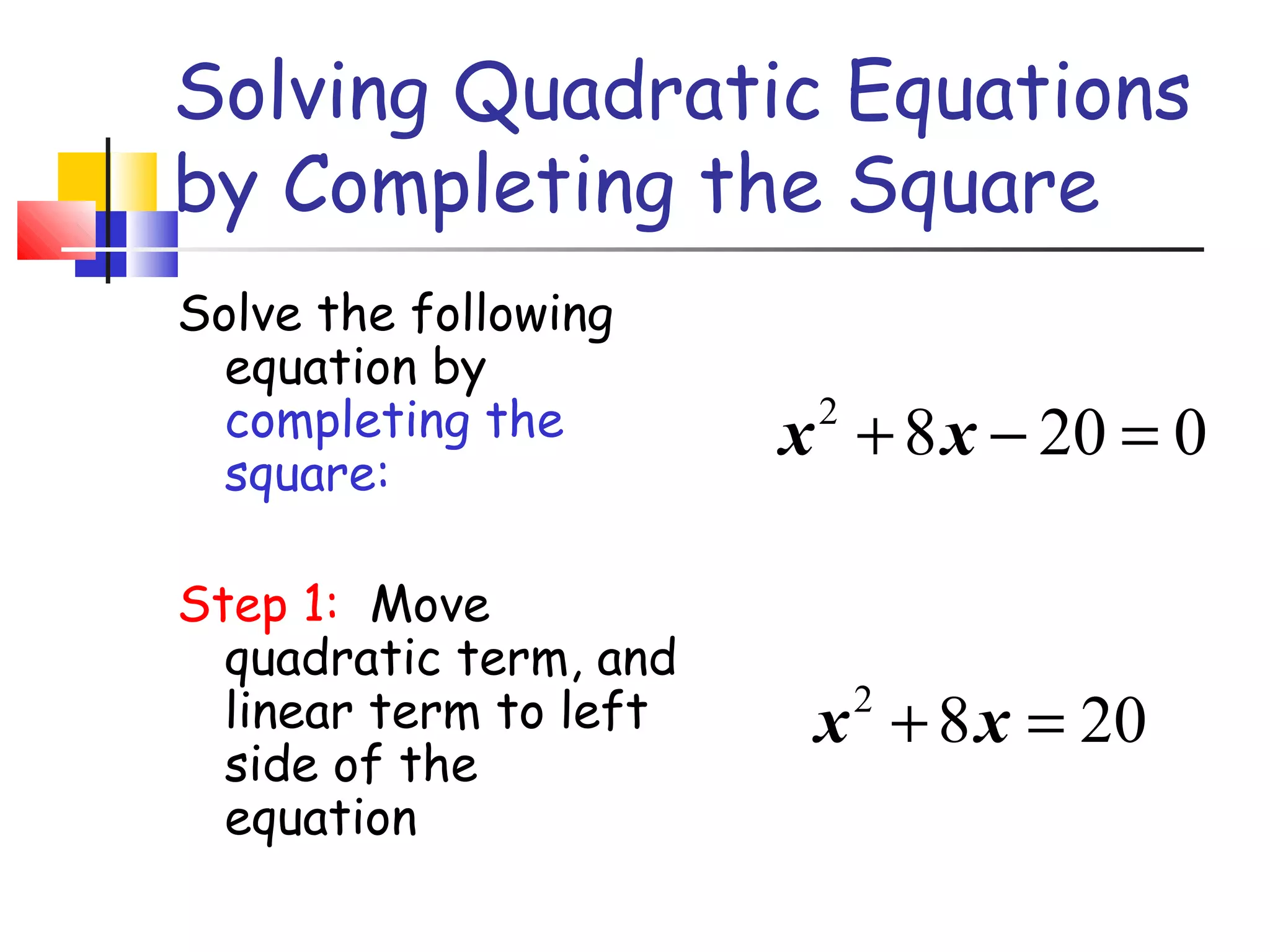 Solving Quadratic Equations by Completing the Square

Solve the following equation by completing the square:

$x^2 + 8x - 20 = 0$

Step 1: Move quadratic term, and linear term to left side of the equation

$x^2 + 8x = 20$